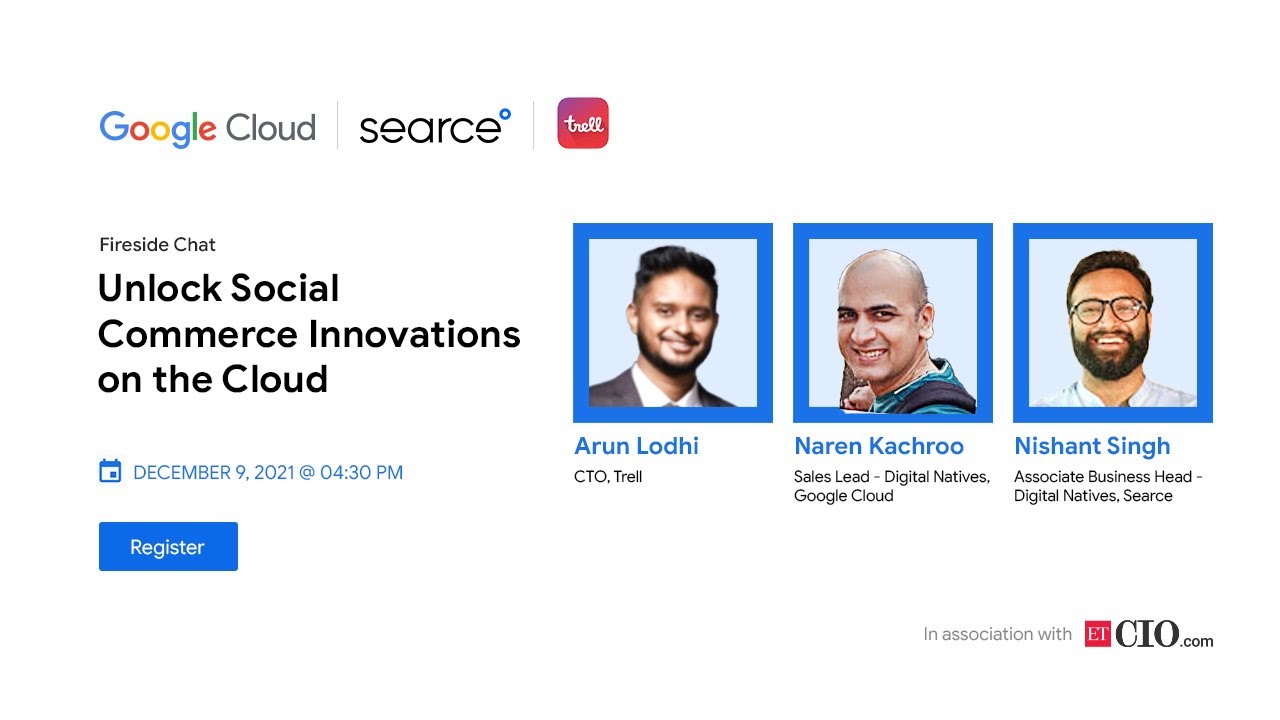 Google Cloud searce trell

Fireside Chat

Unlock Social Commerce Innovations on the Cloud

DECEMBER 9, 2021 @ 04:30 PM

Register

Arun Lodhi
CTO, Trell

Naren Kachroo
Sales Lead - Digital Natives, Google Cloud

Nishant Singh
Associate Business Head - Digital Natives, Searce

In association with ET CIO.com